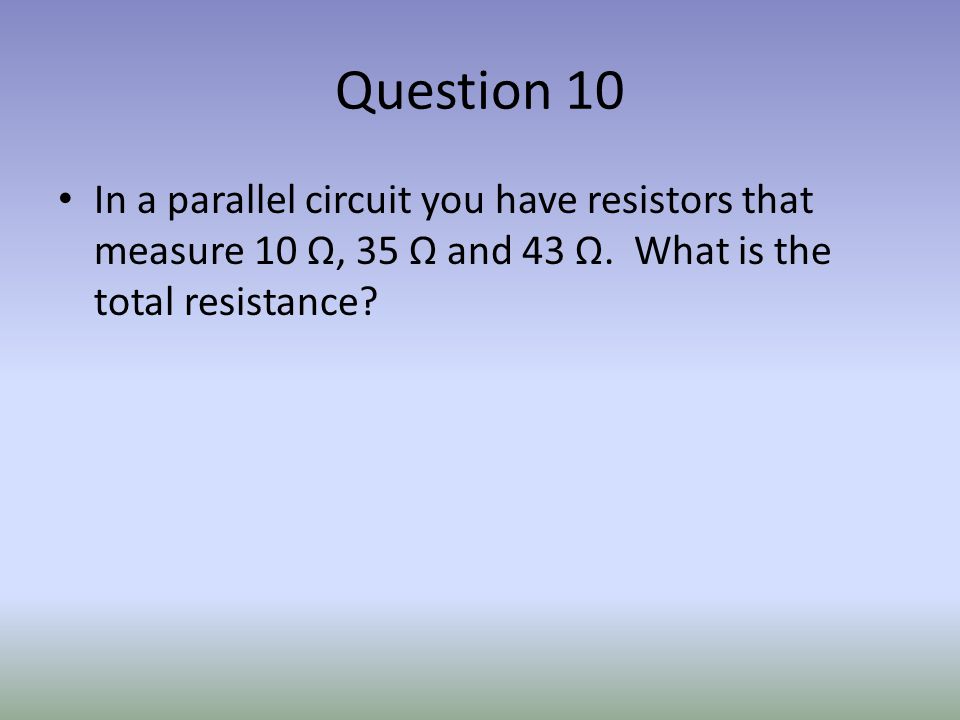 Question 10

• In a parallel circuit you have resistors that measure 10 Ω, 35 Ω and 43 Ω.  What is the total resistance?